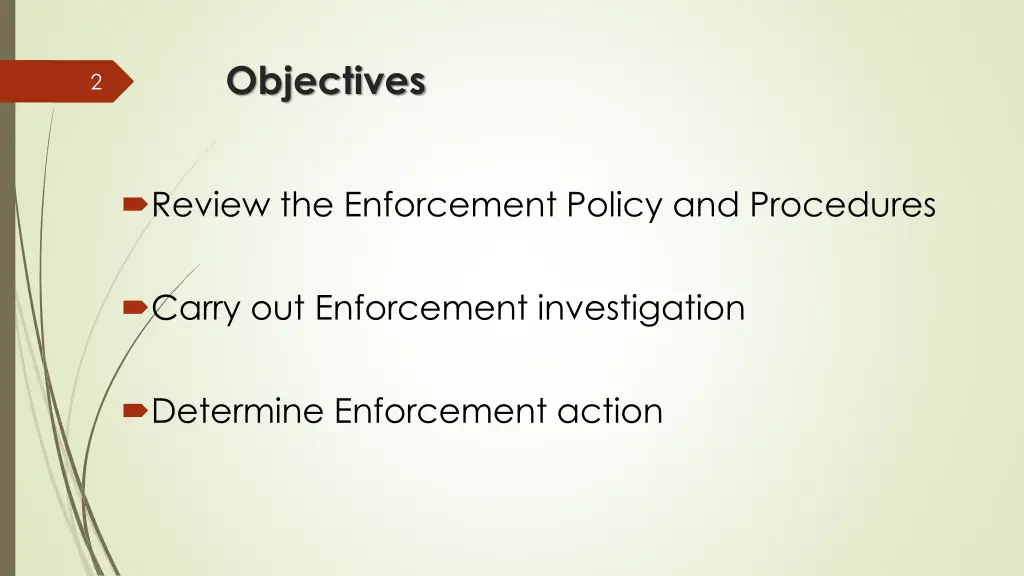 2

Objectives

Review the Enforcement Policy and Procedures

Carry out Enforcement investigation

Determine Enforcement action